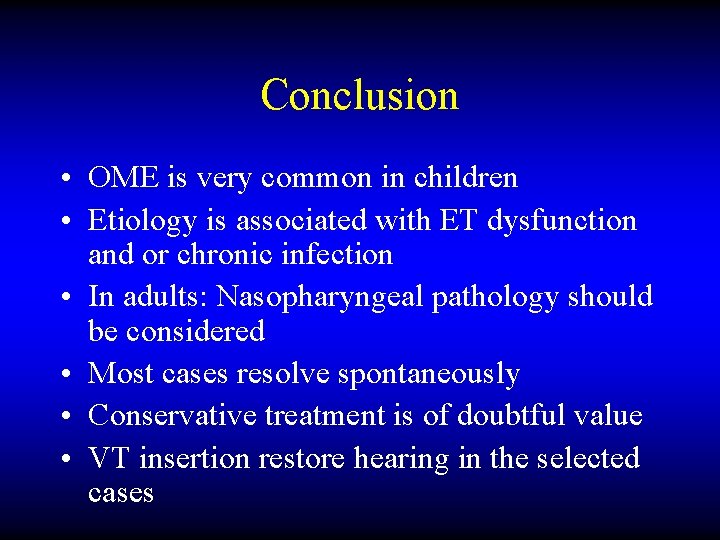 Conclusion

• OME is very common in children
• Etiology is associated with ET dysfunction and or chronic infection
• In adults: Nasopharyngeal pathology should be considered
• Most cases resolve spontaneously
• Conservative treatment is of doubtful value
• VT insertion restore hearing in the selected cases